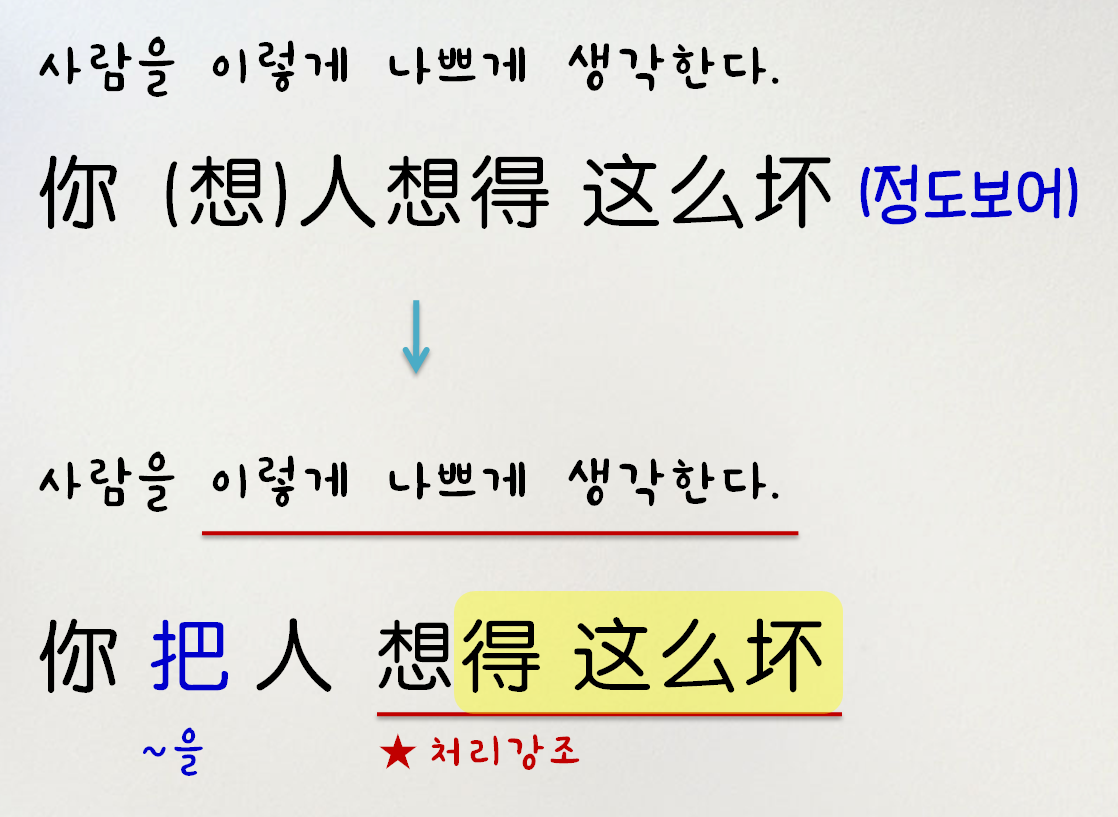 사람을 이렇게 나쁘게 생각한다.

你 (想)人想得 这么坏 (정도보어)

↓

사람을 이렇게 나쁘게 생각한다.

你 把 人 想得 这么坏

~을

★ 처리강조